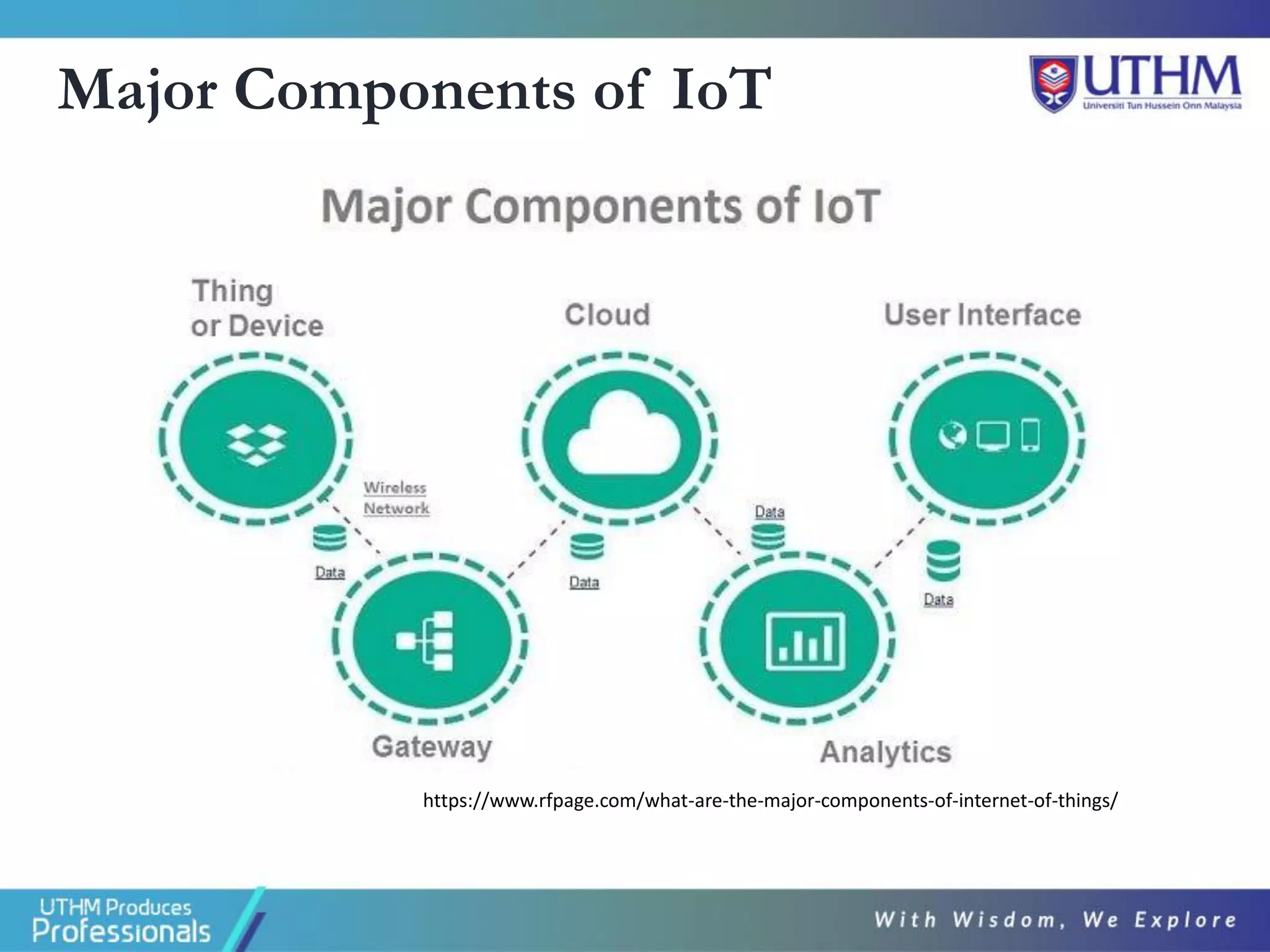 Major Components of IoT

UTHM
Universiti Tun Hussein Onn Malaysia

Major Components of IoT

Thing or Device

Cloud

User Interface

Wireless Network

Data

Data

Data

Data

Gateway

Analytics

https://www.rfpage.com/what-are-the-major-components-of-internet-of-things/

UTHM Produces Professionals

With Wisdom, We Explore